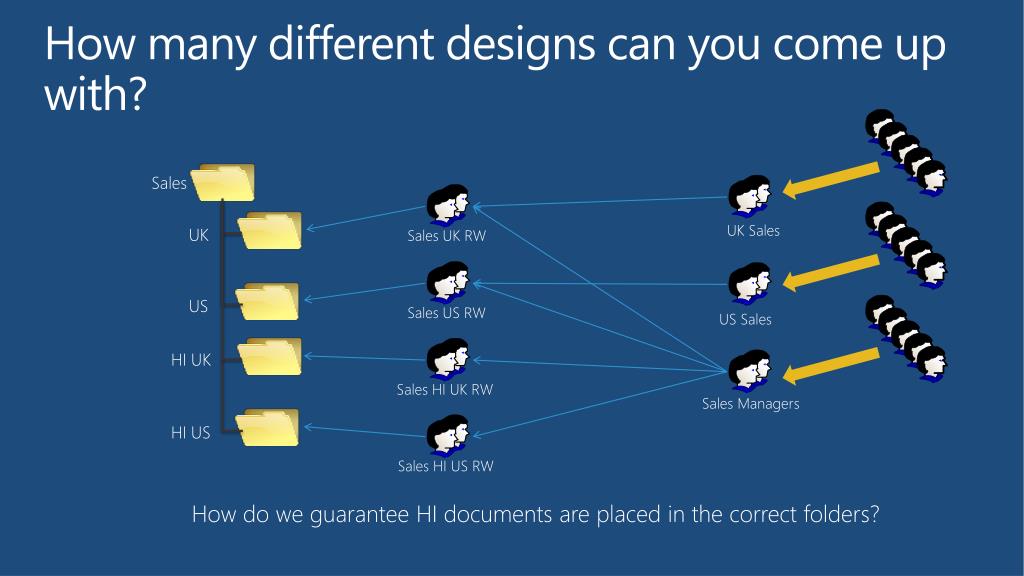 How many different designs can you come up with?

Sales

UK

US

HI UK

HI US

Sales UK RW

Sales US RW

Sales HI UK RW

Sales HI US RW

UK Sales

US Sales

Sales Managers

How do we guarantee HI documents are placed in the correct folders?